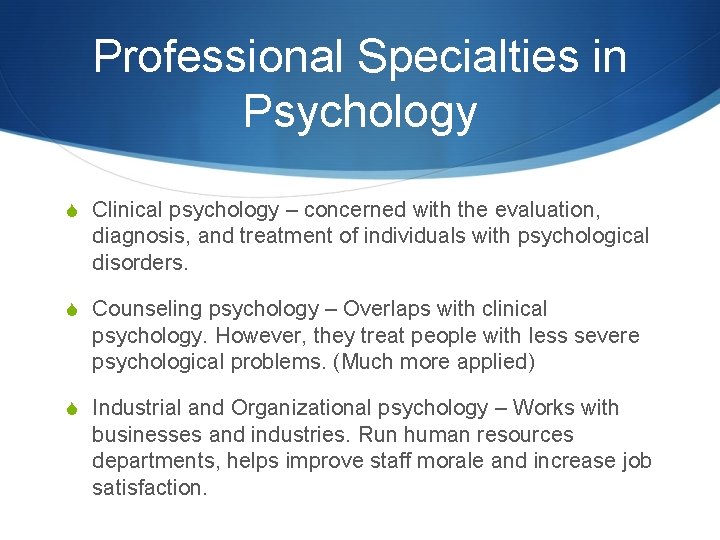 Professional Specialties in Psychology

Clinical psychology – concerned with the evaluation, diagnosis, and treatment of individuals with psychological disorders.

Counseling psychology – Overlaps with clinical psychology. However, they treat people with less severe psychological problems. (Much more applied)

Industrial and Organizational psychology – Works with businesses and industries. Run human resources departments, helps improve staff morale and increase job satisfaction.